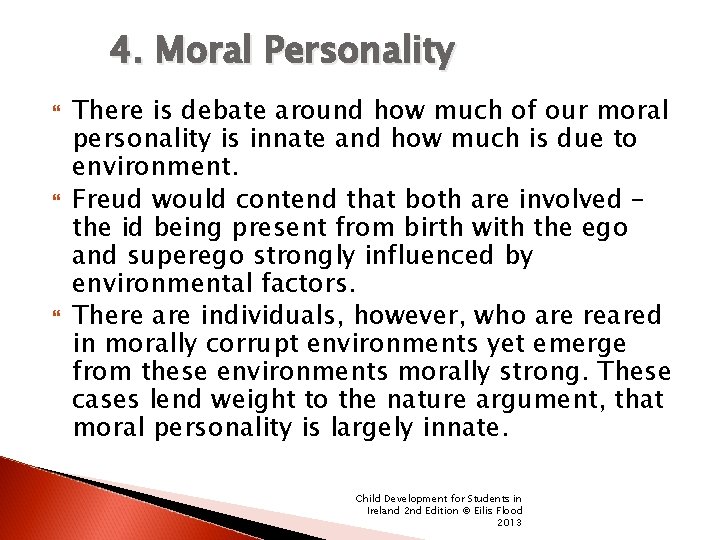 4. Moral Personality

There is debate around how much of our moral personality is innate and how much is due to environment.

Freud would contend that both are involved – the id being present from birth with the ego and superego strongly influenced by environmental factors.

There are individuals, however, who are reared in morally corrupt environments yet emerge from these environments morally strong. These cases lend weight to the nature argument, that moral personality is largely innate.

Child Development for Students in Ireland 2nd Edition © Eilis Flood 2013